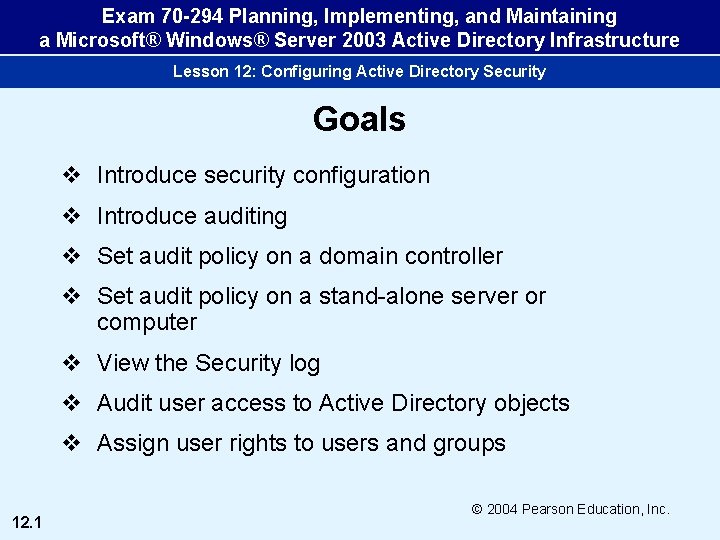 Exam 70-294 Planning, Implementing, and Maintaining a Microsoft® Windows® Server 2003 Active Directory Infrastructure

Lesson 12: Configuring Active Directory Security

Goals

❖ Introduce security configuration
❖ Introduce auditing
❖ Set audit policy on a domain controller
❖ Set audit policy on a stand-alone server or computer
❖ View the Security log
❖ Audit user access to Active Directory objects
❖ Assign user rights to users and groups

© 2004 Pearson Education, Inc.

12.1